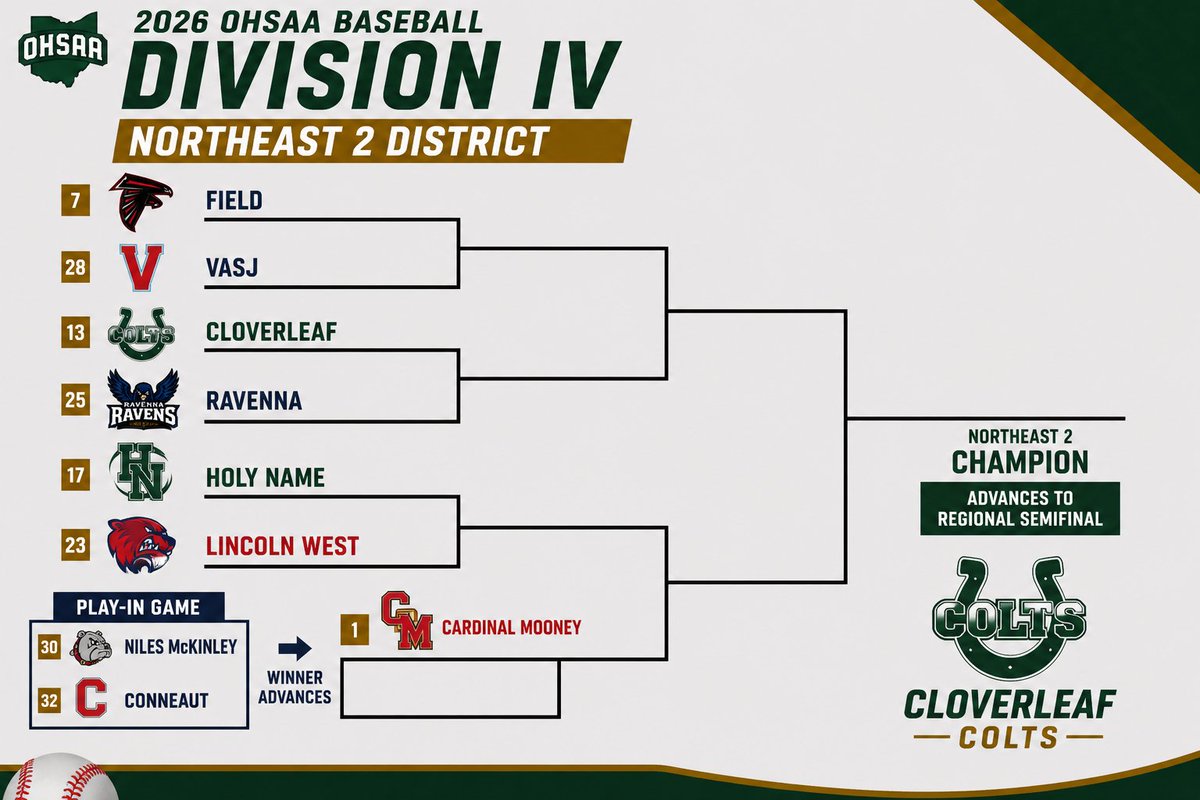 OHSAA

2026 OHSAA BASEBALL
DIVISION IV
NORTHEAST 2 DISTRICT

7 FIELD
28 V VASJ
13 COLTS CLOVERLEAF
25 RAVENNA RAVENS RAVENNA
17 HN HOLY NAME
23 LINCOLN WEST

PLAY-IN GAME
30 NILES McKINLEY
32 C CONNEAUT
WINNER ADVANCES

1 CM CARDINAL MOONEY

NORTHEAST 2
CHAMPION
ADVANCES TO REGIONAL SEMIFINAL

COLTS
CLOVERLEAF
COLTS